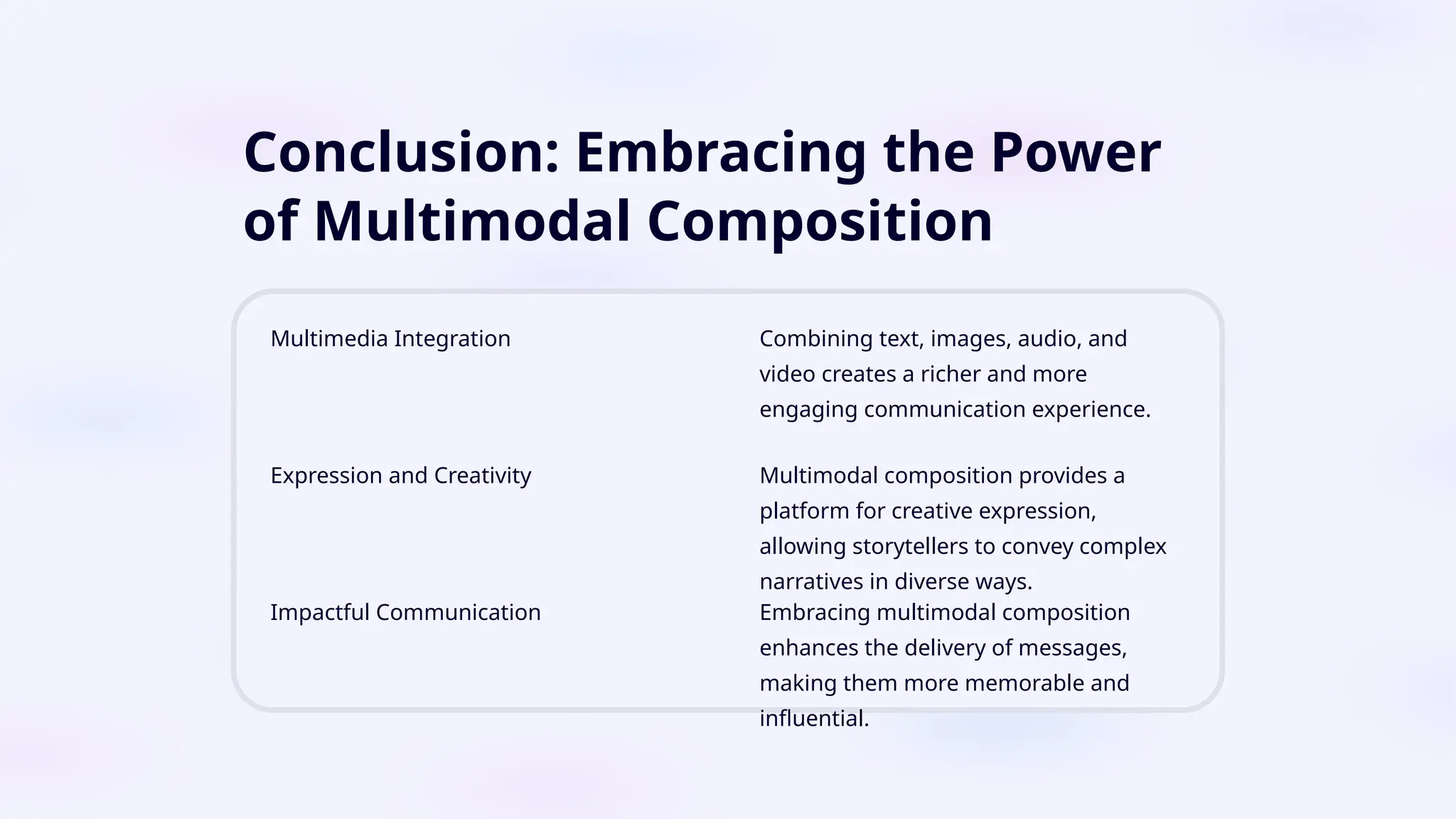 Conclusion: Embracing the Power of Multimodal Composition

| | |
|---|---|
| Multimedia Integration | Combining text, images, audio, and video creates a richer and more engaging communication experience. |
| Expression and Creativity | Multimodal composition provides a platform for creative expression, allowing storytellers to convey complex narratives in diverse ways. |
| Impactful Communication | Embracing multimodal composition enhances the delivery of messages, making them more memorable and influential. |